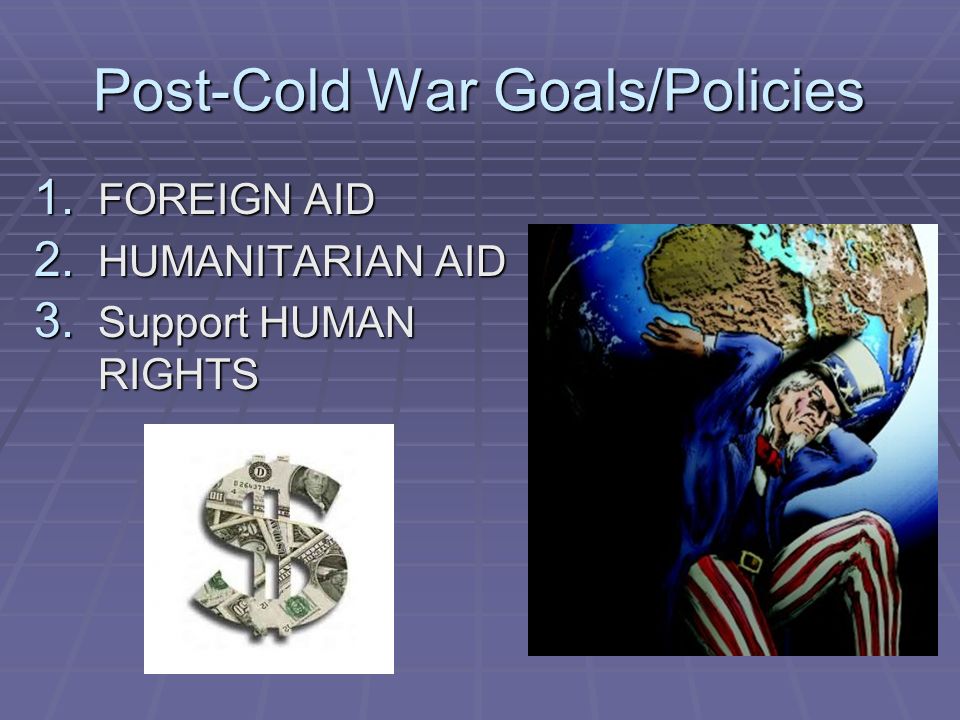 Post-Cold War Goals/Policies

1. FOREIGN AID
2. HUMANITARIAN AID
3. Support HUMAN RIGHTS